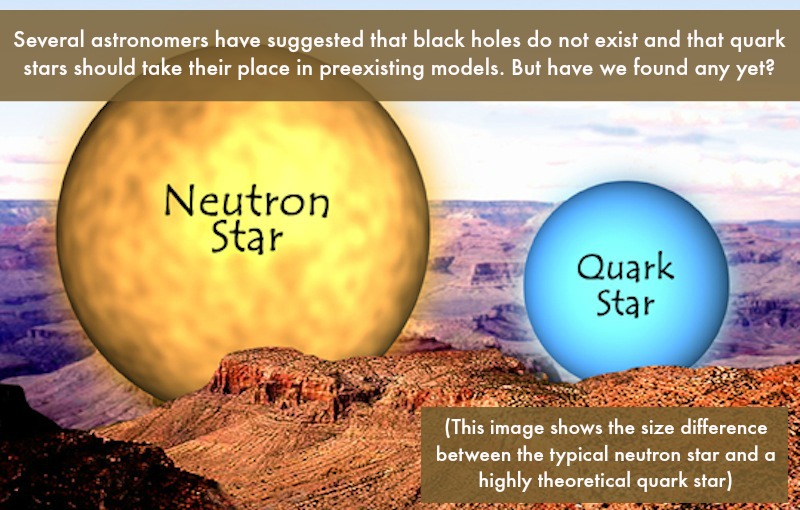 Several astronomers have suggested that black holes do not exist and that quark stars should take their place in preexisting models. But have we found any yet?

Neutron Star

Quark Star

(This image shows the size difference between the typical neutron star and a highly theoretical quark star)